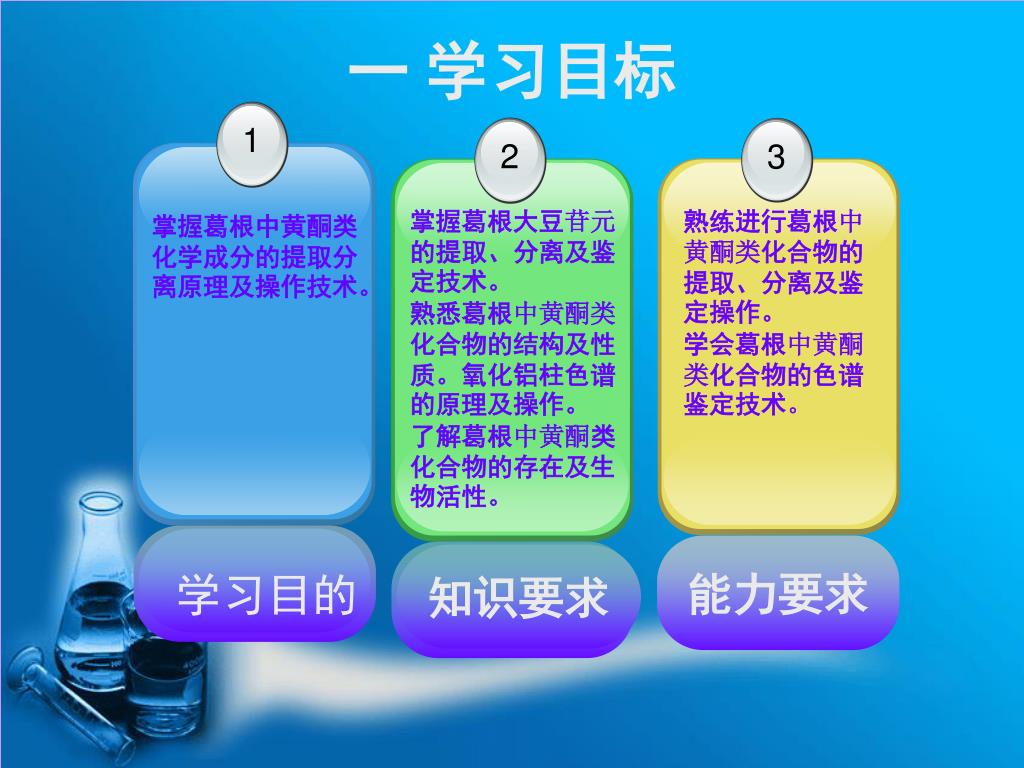 一 学习目标

1

掌握葛根中黄酮类化学成分的提取分离原理及操作技术。

学习目的

2

掌握葛根大豆苷元的提取、分离及鉴定技术。
熟悉葛根中黄酮类化合物的结构及性质。氧化铝柱色谱的原理及操作。
了解葛根中黄酮类化合物的存在及生物活性。

知识要求

3

熟练进行葛根中黄酮类化合物的提取、分离及鉴定操作。
学会葛根中黄酮类化合物的色谱鉴定技术。

能力要求